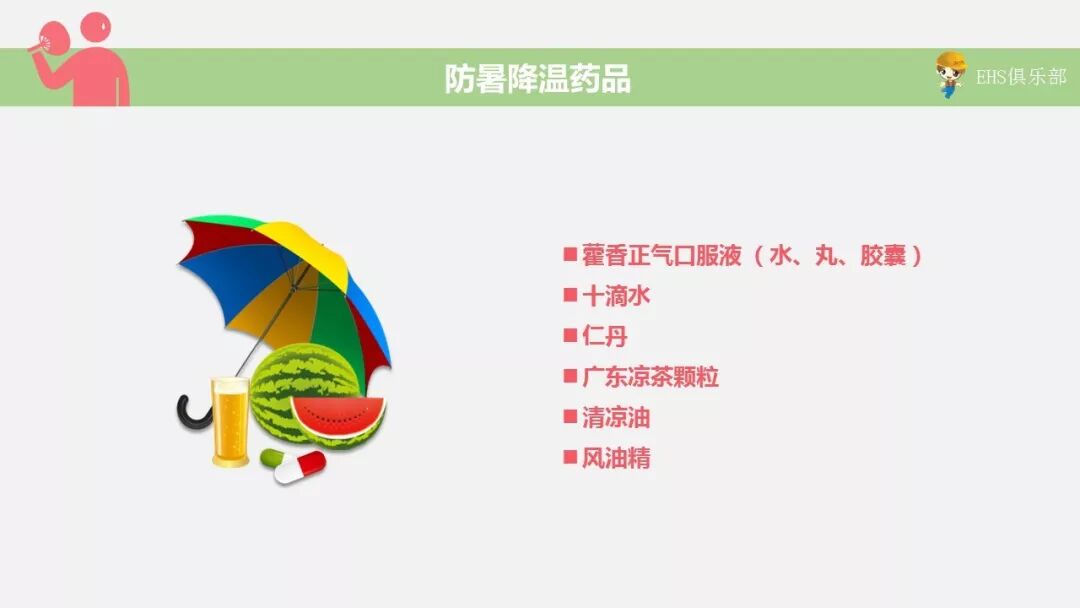 防暑降温药品

EHS俱乐部

■ 藿香正气口服液（水、丸、胶囊）
■ 十滴水
■ 仁丹
■ 广东凉茶颗粒
■ 清凉油
■ 风油精